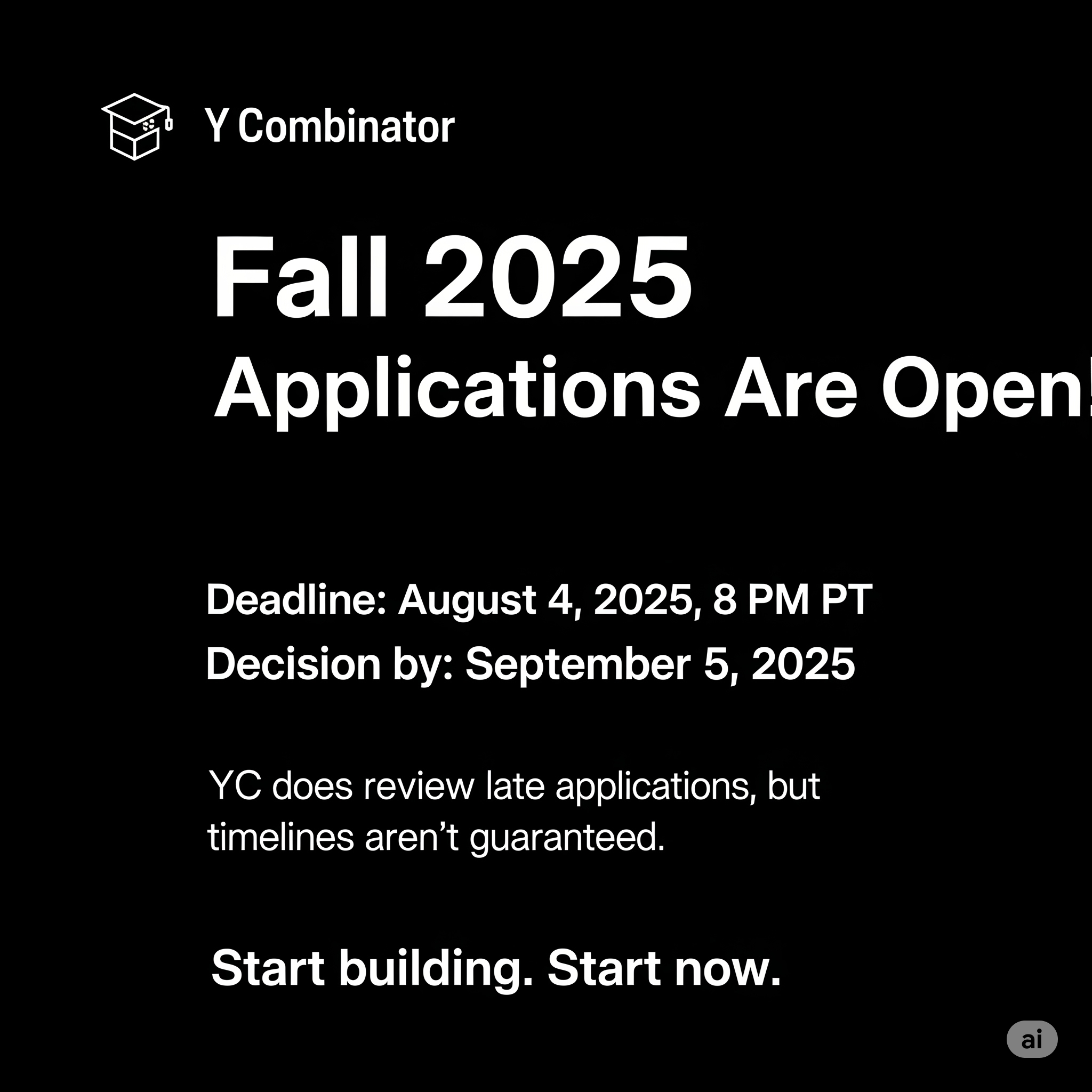 Y Combinator

Fall 2025
Applications Are Open!

Deadline: August 4, 2025, 8 PM PT
Decision by: September 5, 2025

YC does review late applications, but timelines aren't guaranteed.

Start building. Start now.

ai